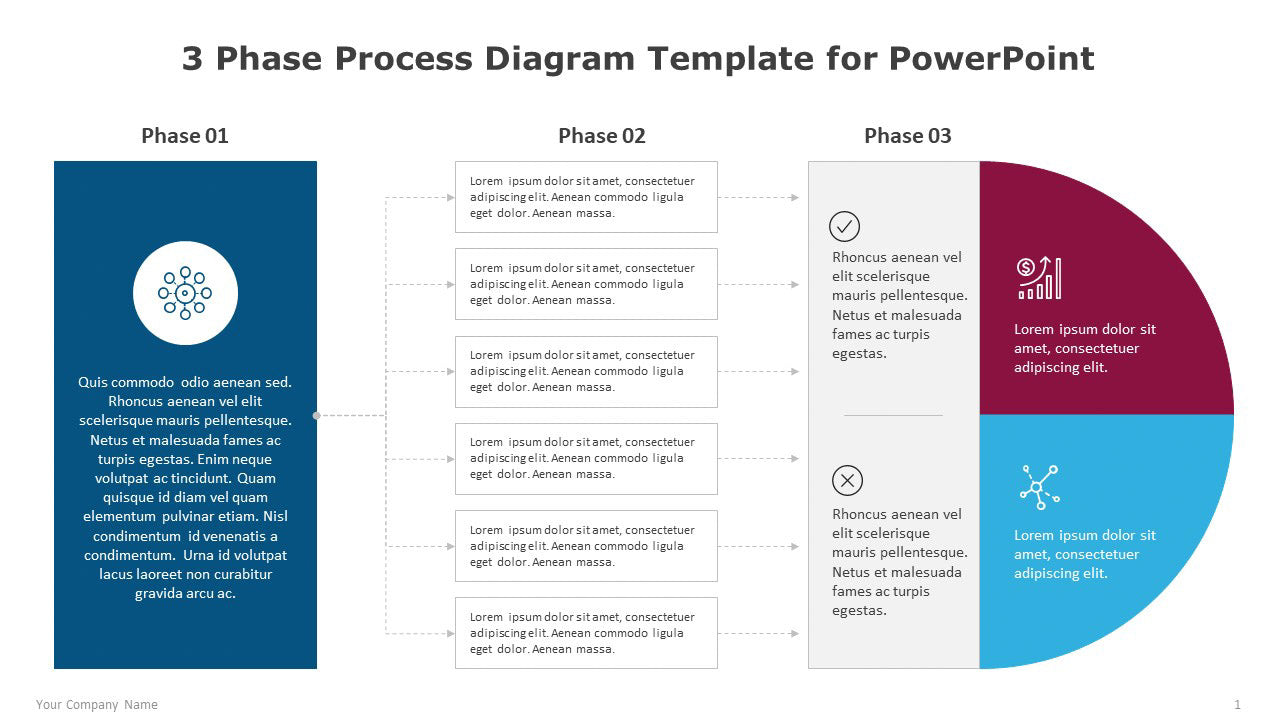 3 Phase Process Diagram Template for PowerPoint

Phase 01

Quis commodo odio aenean sed. Rhoncus aenean vel elit scelerisque mauris pellentesque. Netus et malesuada fames ac turpis egestas. Enim neque volutpat ac tincidunt. Quam quisque id diam vel quam elementum pulvinar etiam. Nisl condimentum id venenatis a condimentum. Urna id volutpat lacus laoreet non curabitur gravida arcu ac.

Phase 02

Lorem ipsum dolor sit amet, consectetuer adipiscing elit. Aenean commodo ligula eget dolor. Aenean massa.

Lorem ipsum dolor sit amet, consectetuer adipiscing elit. Aenean commodo ligula eget dolor. Aenean massa.

Lorem ipsum dolor sit amet, consectetuer adipiscing elit. Aenean commodo ligula eget dolor. Aenean massa.

Lorem ipsum dolor sit amet, consectetuer adipiscing elit. Aenean commodo ligula eget dolor. Aenean massa.

Lorem ipsum dolor sit amet, consectetuer adipiscing elit. Aenean commodo ligula eget dolor. Aenean massa.

Lorem ipsum dolor sit amet, consectetuer adipiscing elit. Aenean commodo ligula eget dolor. Aenean massa.

Phase 03

Rhoncus aenean vel elit scelerisque mauris pellentesque. Netus et malesuada fames ac turpis egestas.

Rhoncus aenean vel elit scelerisque mauris pellentesque. Netus et malesuada fames ac turpis egestas.

Lorem ipsum dolor sit amet, consectetuer adipiscing elit.

Lorem ipsum dolor sit amet, consectetuer adipiscing elit.

Your Company Name

1